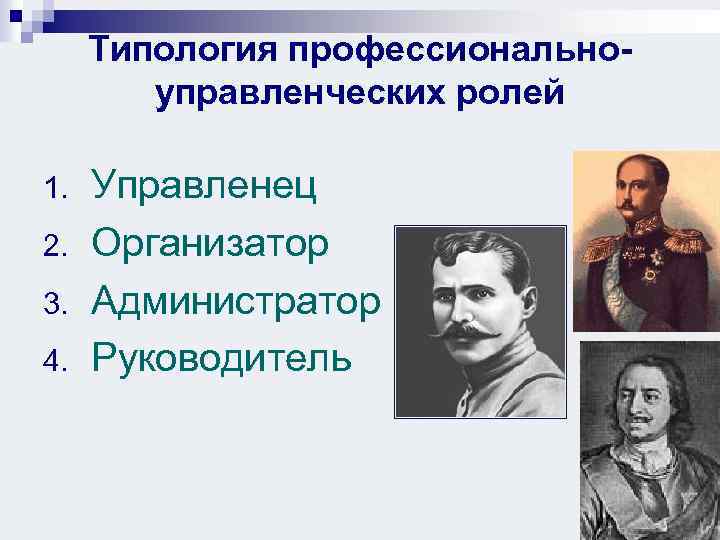 Типология профессионально-управленческих ролей

1. Управленец
2. Организатор
3. Администратор
4. Руководитель